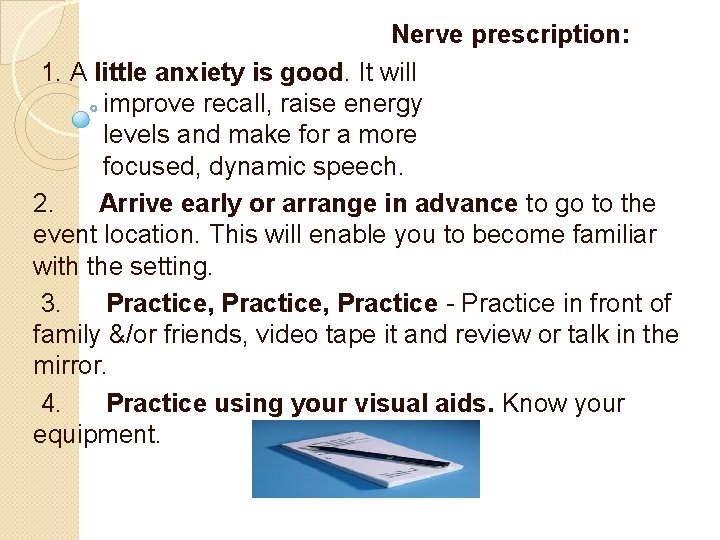 Nerve prescription:

1. A little anxiety is good. It will improve recall, raise energy levels and make for a more focused, dynamic speech.

2. Arrive early or arrange in advance to go to the event location. This will enable you to become familiar with the setting.

3. Practice, Practice, Practice - Practice in front of family &/or friends, video tape it and review or talk in the mirror.

4. Practice using your visual aids. Know your equipment.